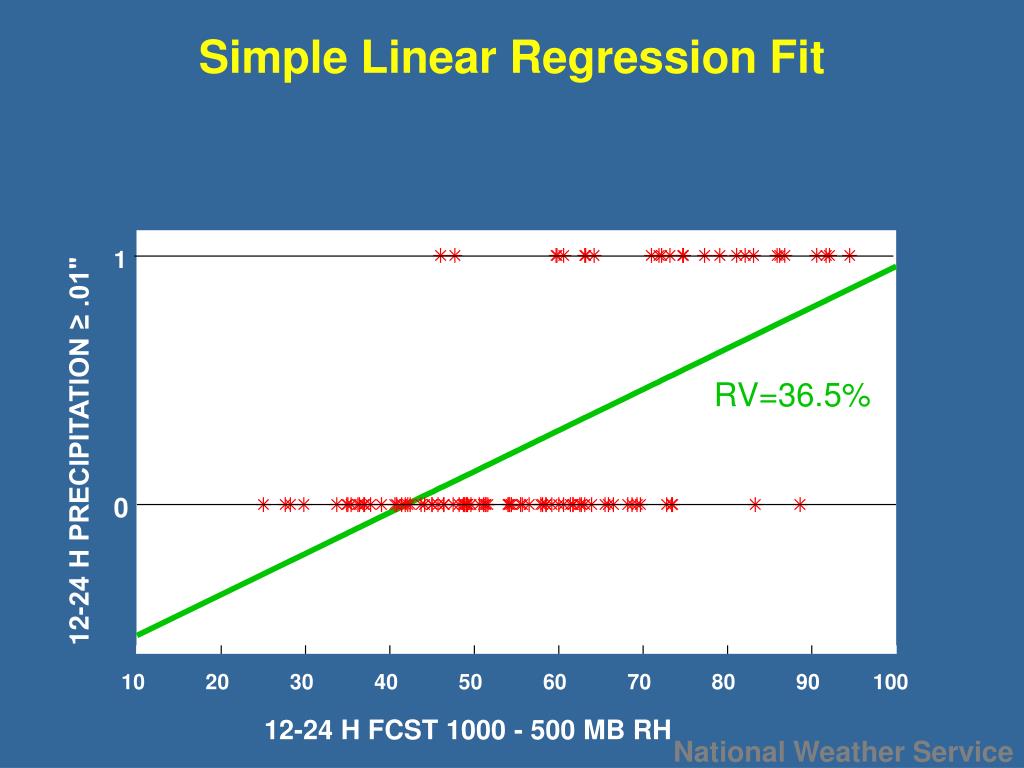 Simple Linear Regression Fit

12-24 H PRECIPITATION ≥ .01"

1

0

RV=36.5%

10 20 30 40 50 60 70 80 90 100

12-24 H FCST 1000 - 500 MB RH

National Weather Service